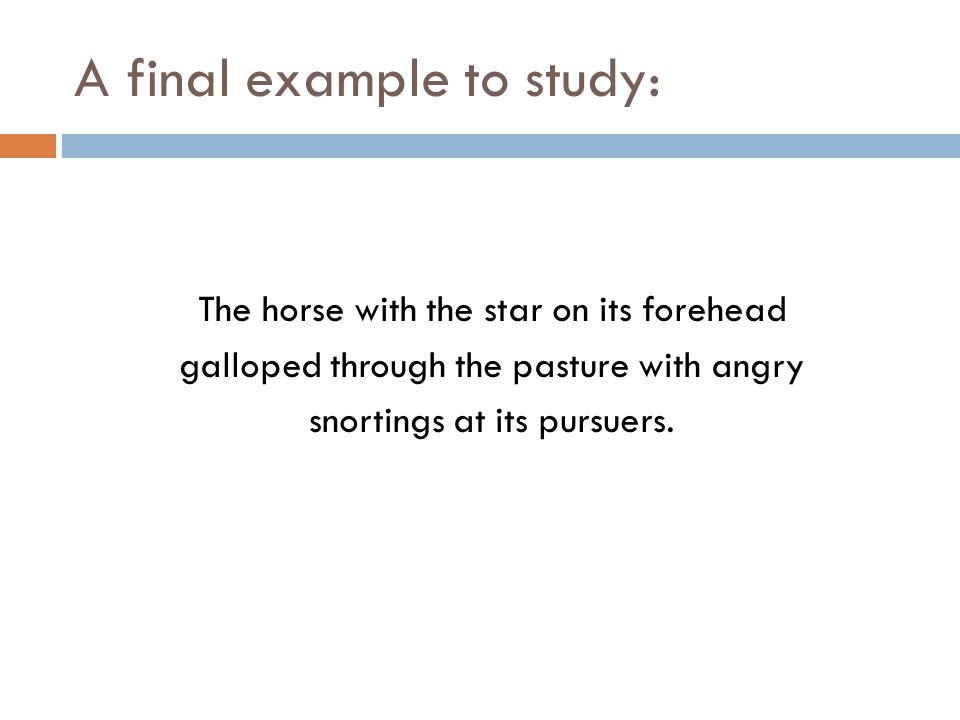 A final example to study:

The horse with the star on its forehead galloped through the pasture with angry snortings at its pursuers.